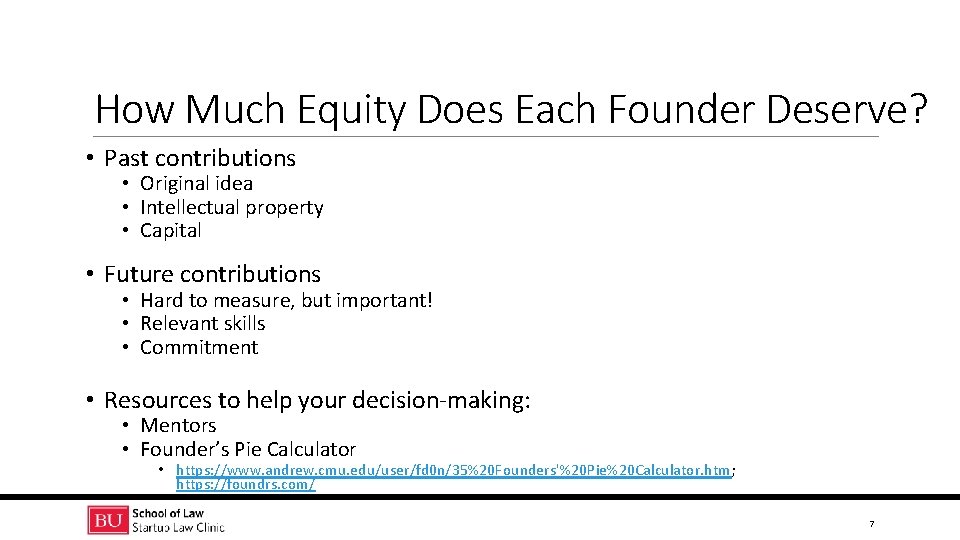 How Much Equity Does Each Founder Deserve?

• Past contributions
  • Original idea
  • Intellectual property
  • Capital

• Future contributions
  • Hard to measure, but important!
  • Relevant skills
  • Commitment

• Resources to help your decision-making:
  • Mentors
  • Founder's Pie Calculator
    • https://www.andrew.cmu.edu/user/fd0n/35%20Founders'%20Pie%20Calculator.htm; https://foundrs.com/

BU School of Law Startup Law Clinic

7